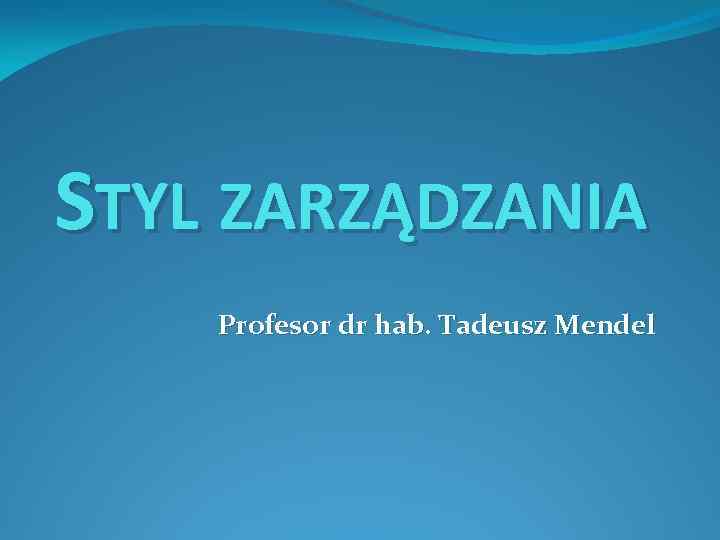 STYL ZARZĄDZANIA

Profesor dr hab. Tadeusz Mendel